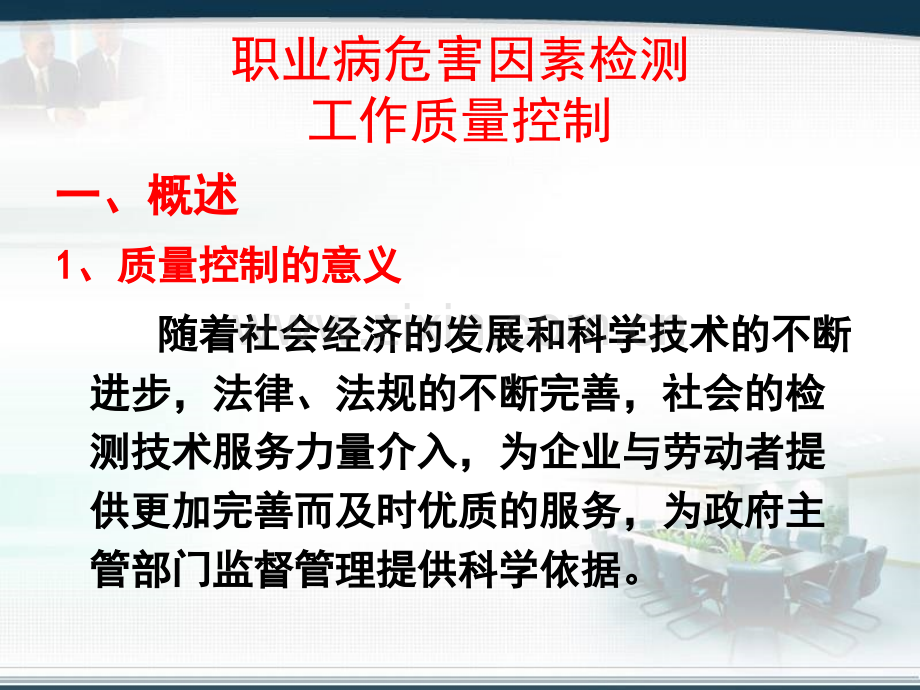 职业病危害因素检测
工作质量控制

一、概述

1、质量控制的意义

随着社会经济的发展和科学技术的不断进步，法律、法规的不断完善，社会的检测技术服务力量介入，为企业与劳动者提供更加完善而及时优质的服务，为政府主管部门监督管理提供科学依据。